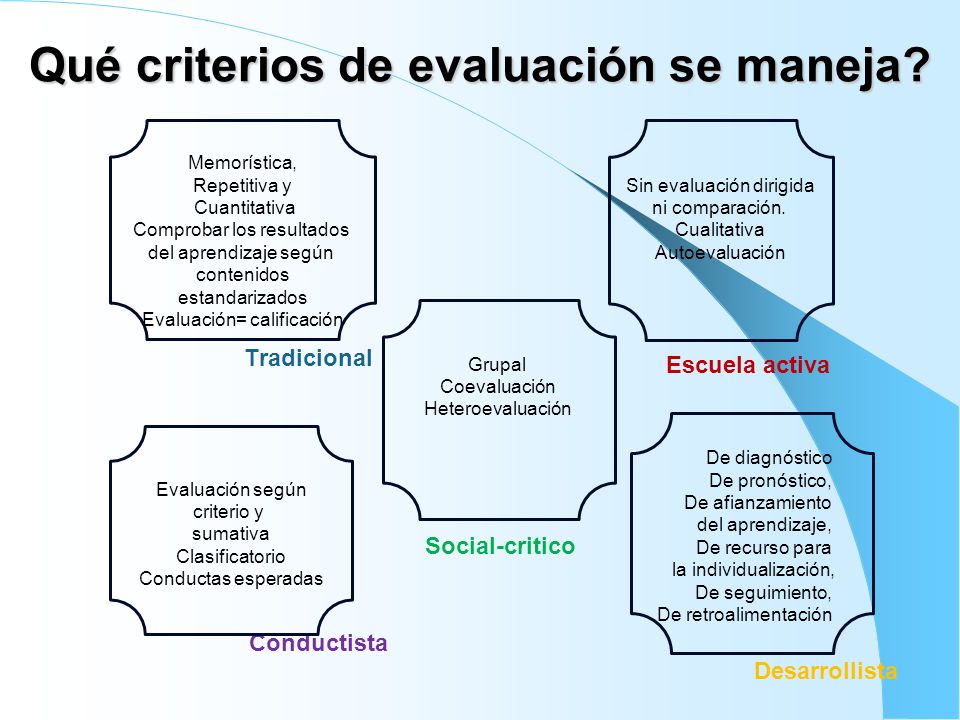 Qué criterios de evaluación se maneja?

Memorística,
Repetitiva y
Cuantitativa
Comprobar los resultados del aprendizaje según contenidos estandarizados
Evaluación= calificación

Tradicional

Sin evaluación dirigida ni comparación.
Cualitativa
Autoevaluación

Escuela activa

Grupal
Coevaluación
Heteroevaluación

Social-critico

Evaluación según criterio y sumativa
Clasificatorio
Conductas esperadas

Conductista

De diagnóstico
De pronóstico,
De afianzamiento del aprendizaje,
De recurso para la individualización,
De seguimiento,
De retroalimentación

Desarrollista